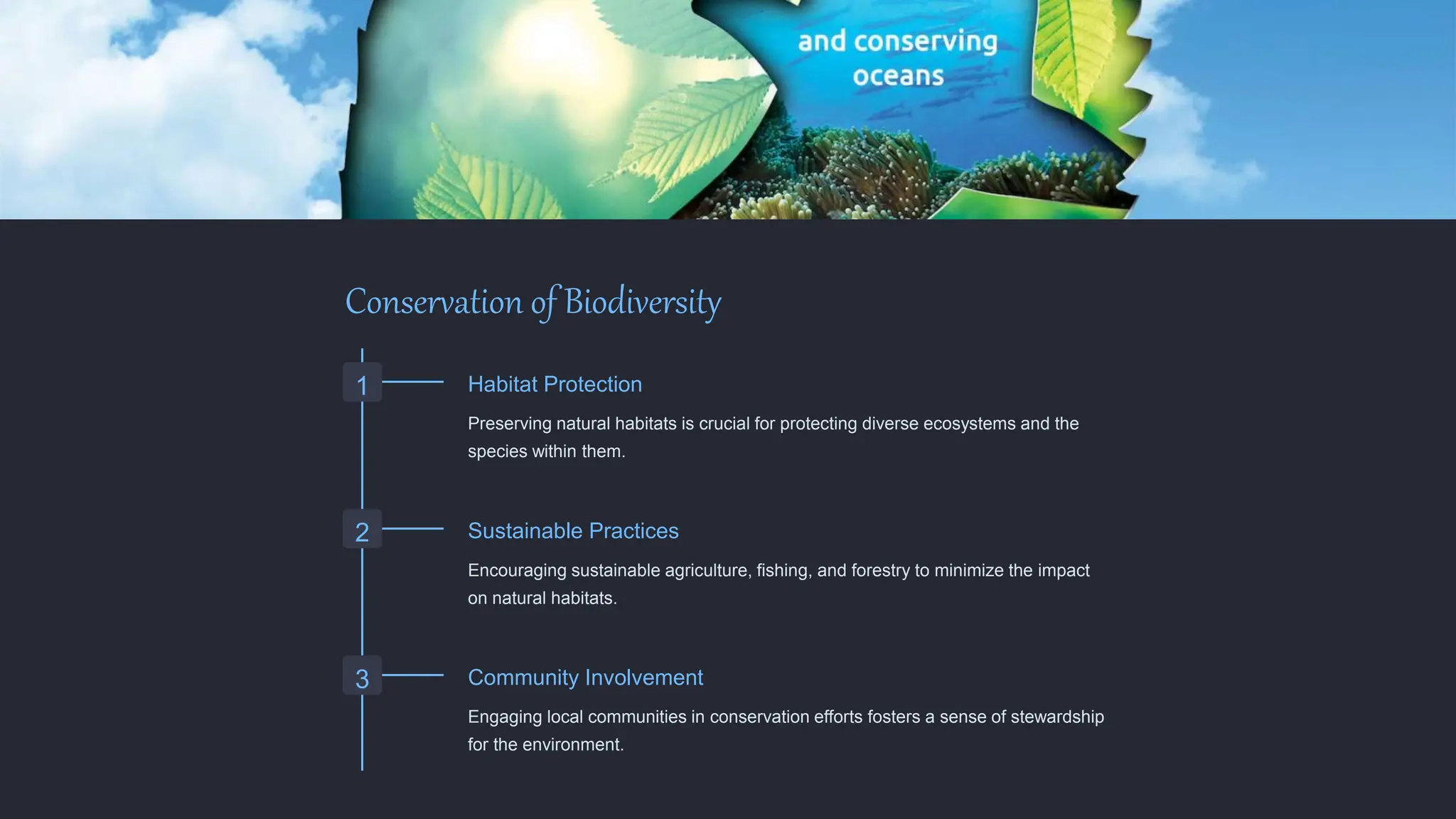 and conserving oceans

Conservation of Biodiversity

1

Habitat Protection

Preserving natural habitats is crucial for protecting diverse ecosystems and the species within them.

2

Sustainable Practices

Encouraging sustainable agriculture, fishing, and forestry to minimize the impact on natural habitats.

3

Community Involvement

Engaging local communities in conservation efforts fosters a sense of stewardship for the environment.